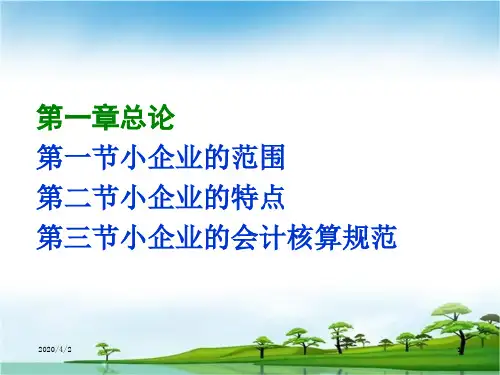 第一章总论
第一节小企业的范围
第二节小企业的特点
第三节小企业的会计核算规范

2020/4/2